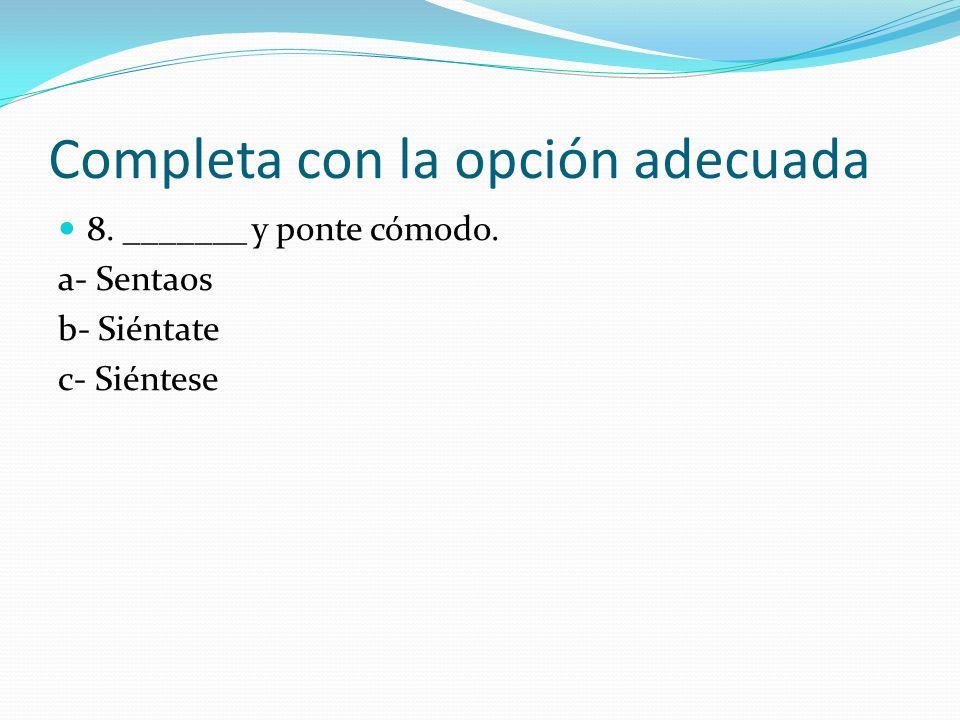 Completa con la opción adecuada

8. _______ y ponte cómodo.

a- Sentaos
b- Siéntate
c- Siéntese